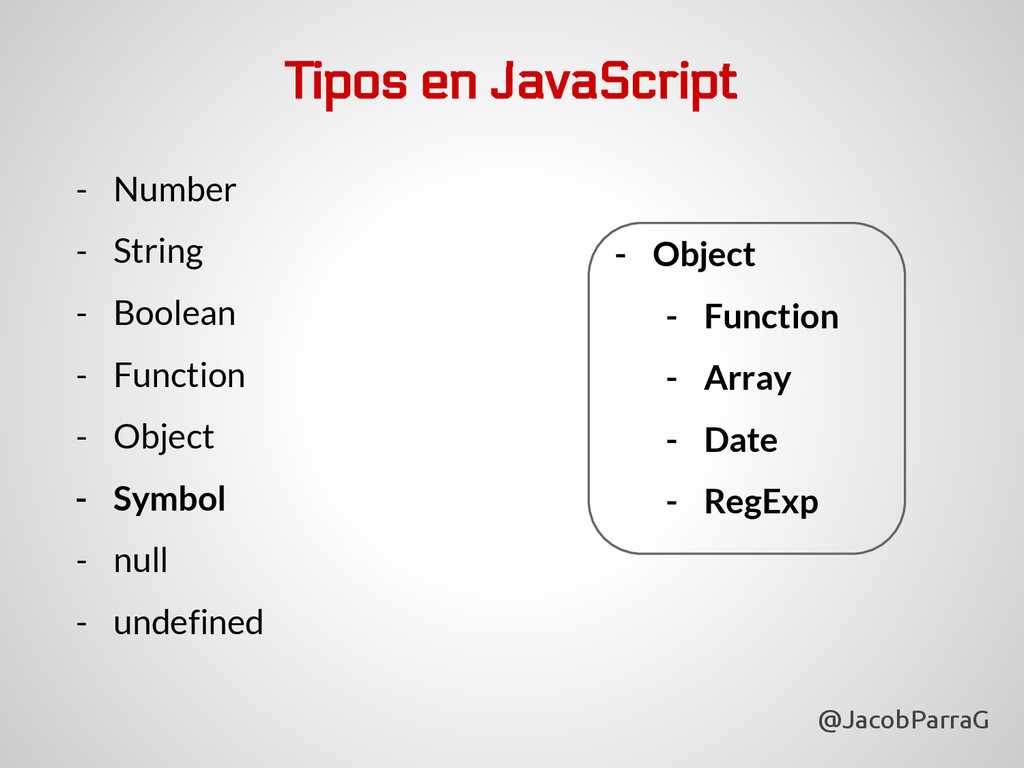 Tipos en JavaScript

- Number
- String
- Boolean
- Function
- Object
- Symbol
- null
- undefined

- Object
  - Function
  - Array
  - Date
  - RegExp

@JacobParraG